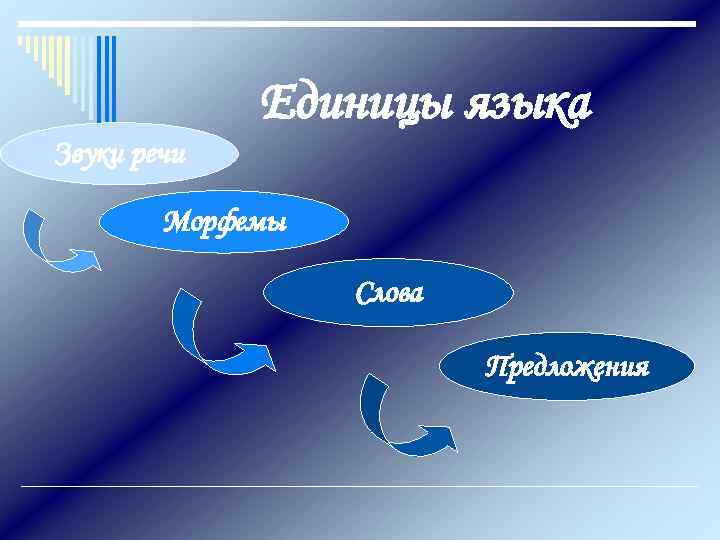 Единицы языка

Звуки речи

Морфемы

Слова

Предложения